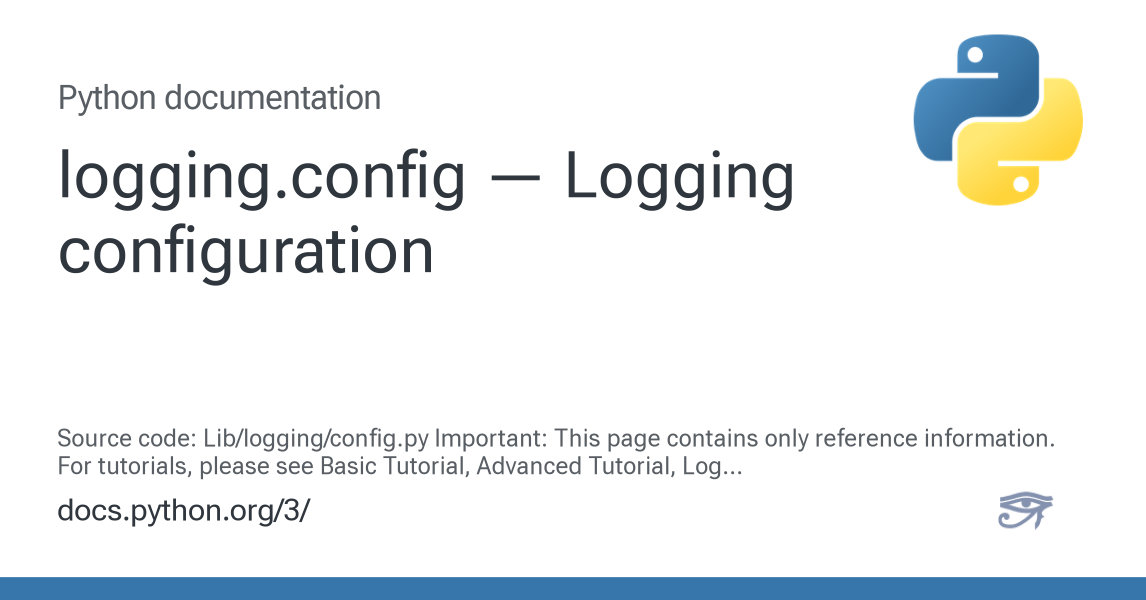 Python documentation

logging.config — Logging configuration

Source code: Lib/logging/config.py Important: This page contains only reference information. For tutorials, please see Basic Tutorial, Advanced Tutorial, Log...

docs.python.org/3/